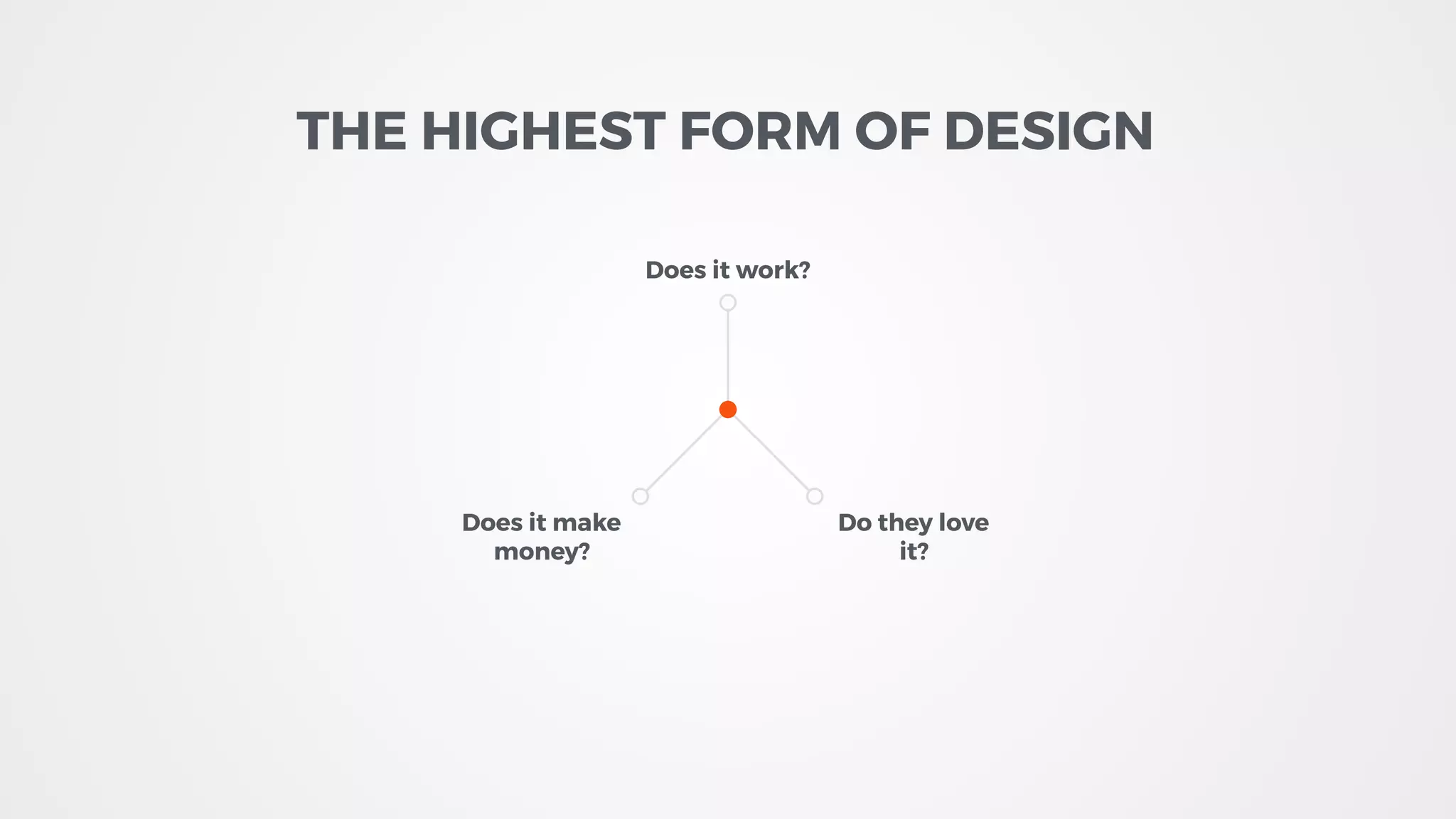 THE HIGHEST FORM OF DESIGN

Does it work?

Does it make money?

Do they love it?